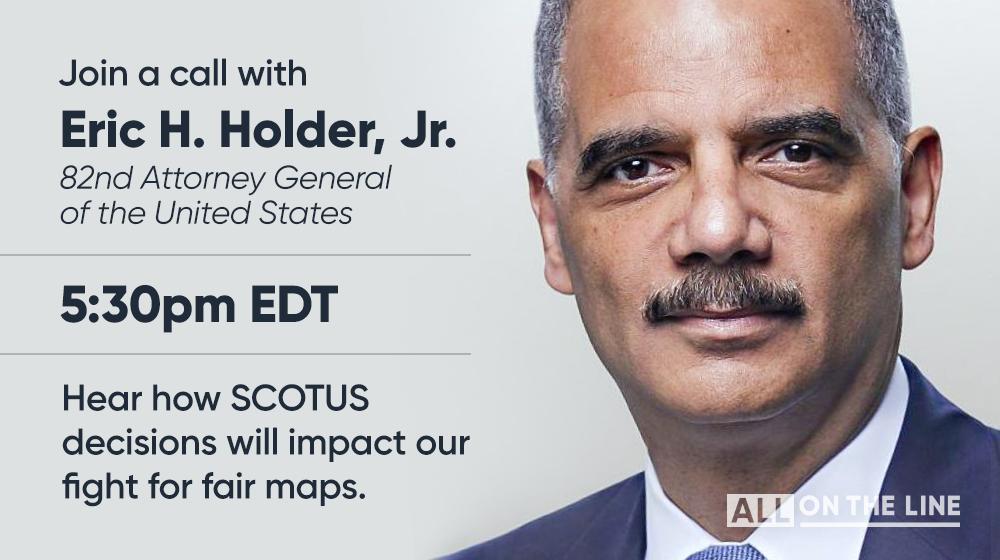 Join a call with

Eric H. Holder, Jr.

82nd Attorney General of the United States

5:30pm EDT

Hear how SCOTUS decisions will impact our fight for fair maps.

ALL ON THE LINE